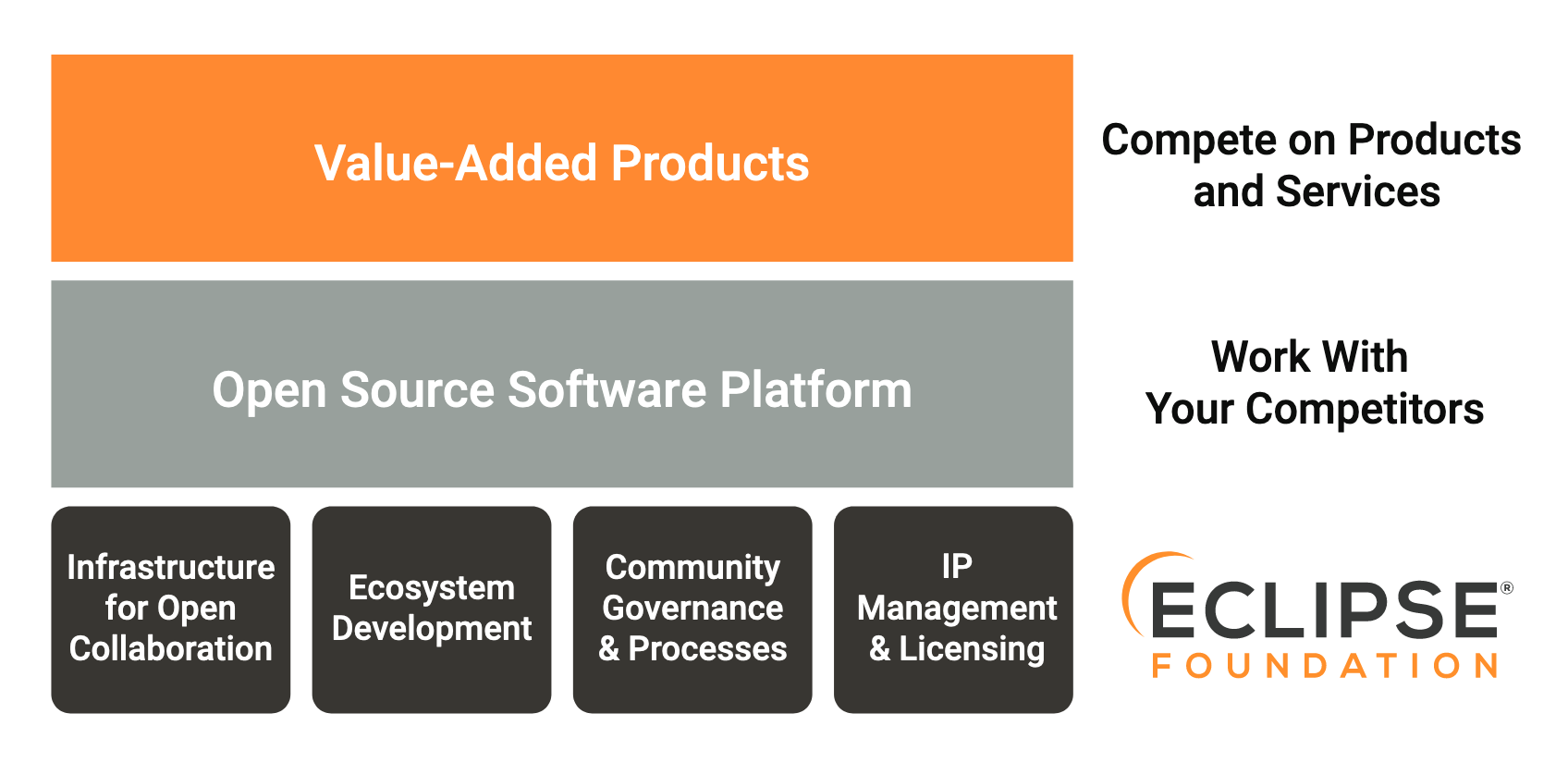 Value-Added Products

Compete on Products and Services

Open Source Software Platform

Work With Your Competitors

Infrastructure for Open Collaboration

Ecosystem Development

Community Governance & Processes

IP Management & Licensing

ECLIPSE®
FOUNDATION